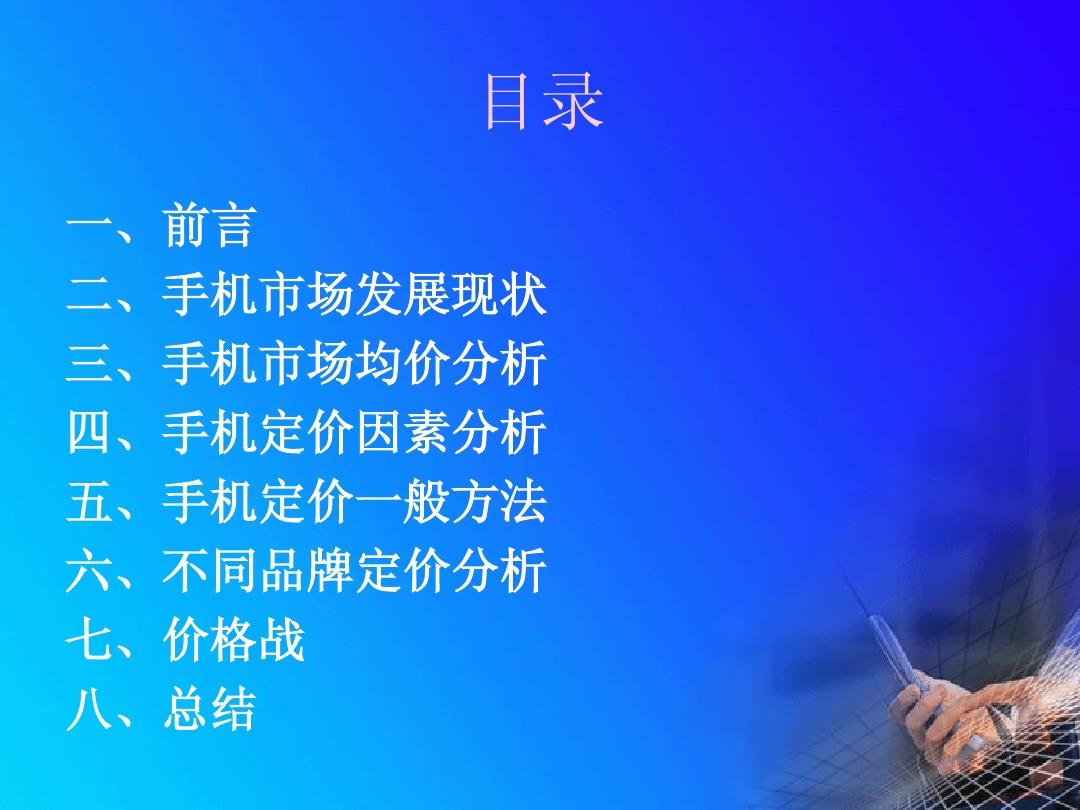 目录

一、前言
二、手机市场发展现状
三、手机市场均价分析
四、手机定价因素分析
五、手机定价一般方法
六、不同品牌定价分析
七、价格战
八、总结